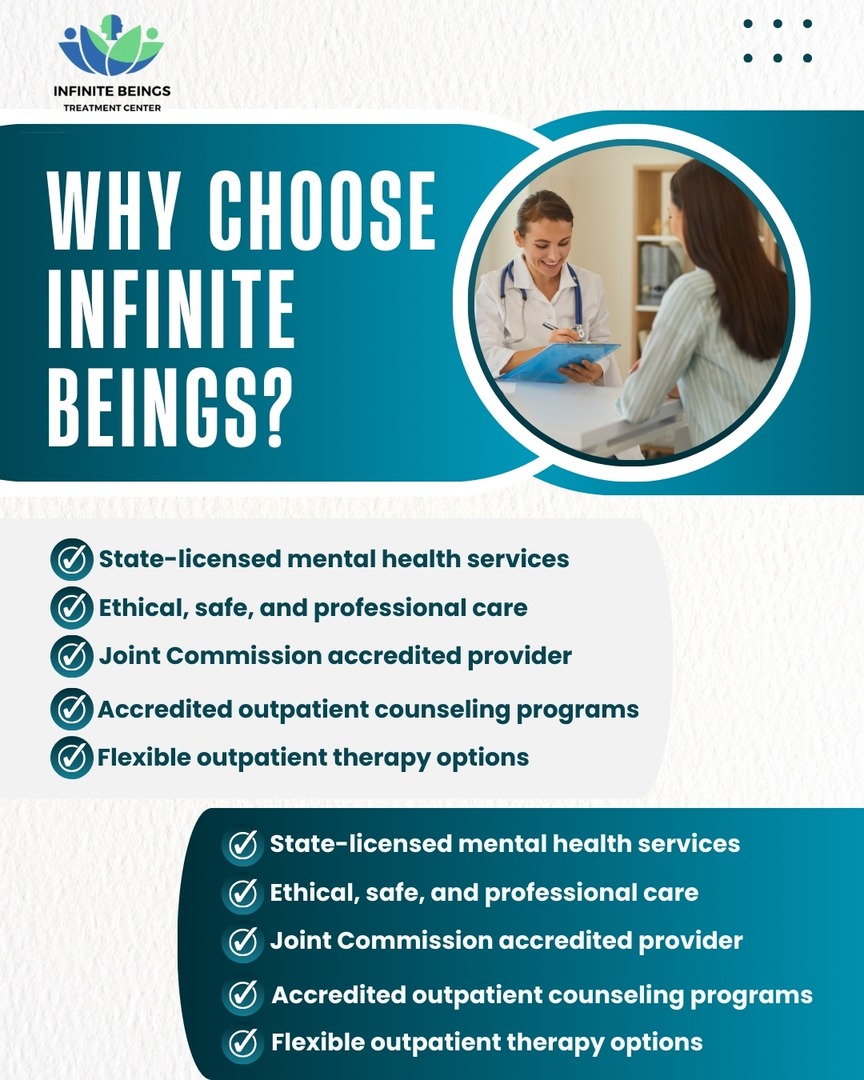 INFINITE BEINGS
TREATMENT CENTER

WHY CHOOSE INFINITE BEINGS?

State-licensed mental health services
Ethical, safe, and professional care
Joint Commission accredited provider
Accredited outpatient counseling programs
Flexible outpatient therapy options

State-licensed mental health services
Ethical, safe, and professional care
Joint Commission accredited provider
Accredited outpatient counseling programs
Flexible outpatient therapy options